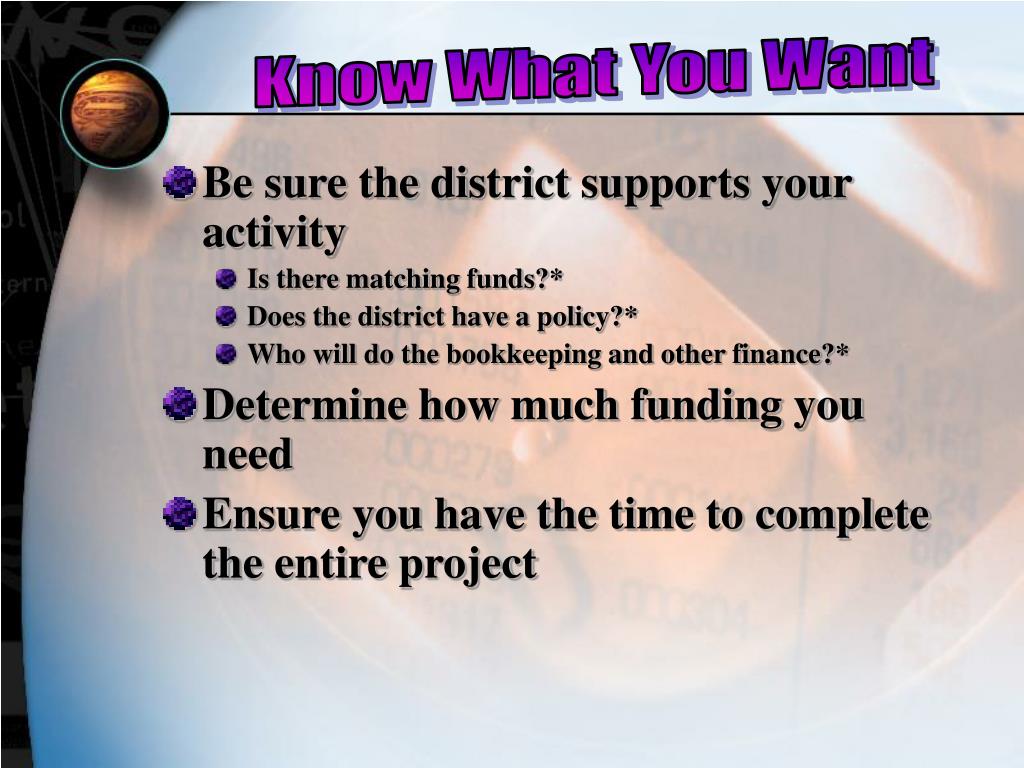 Know What You Want

Be sure the district supports your activity

Is there matching funds?*

Does the district have a policy?*

Who will do the bookkeeping and other finance?*

Determine how much funding you need

Ensure you have the time to complete the entire project